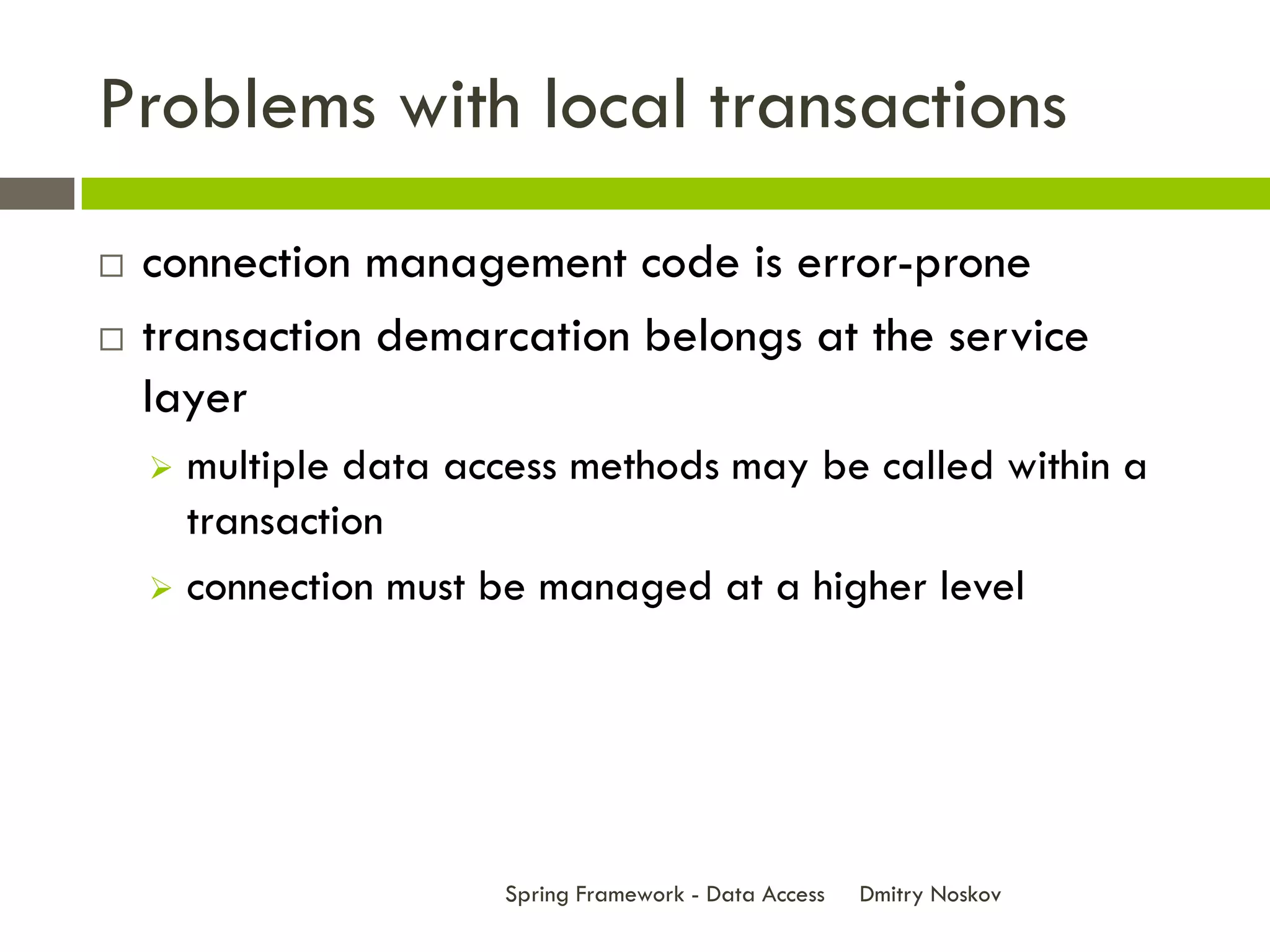 Problems with local transactions

□ connection management code is error-prone

□ transaction demarcation belongs at the service layer

➢ multiple data access methods may be called within a transaction

➢ connection must be managed at a higher level

Spring Framework - Data Access Dmitry Noskov